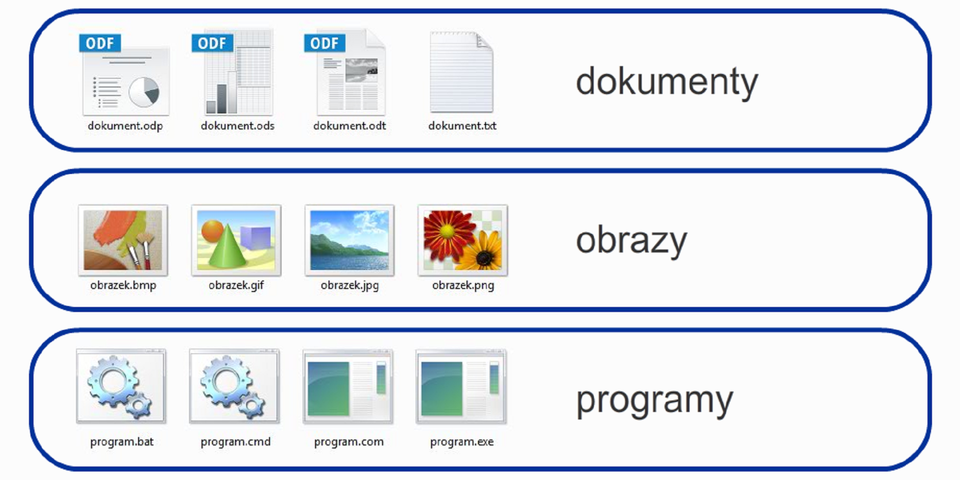 ODF
dokument.odp

ODF
dokument.ods

ODF
dokument.odt

dokument.txt

dokumenty

obrazek.bmp

obrazek.gif

obrazek.jpg

obrazek.png

obrazy

program.bat

program.cmd

program.com

program.exe

programy